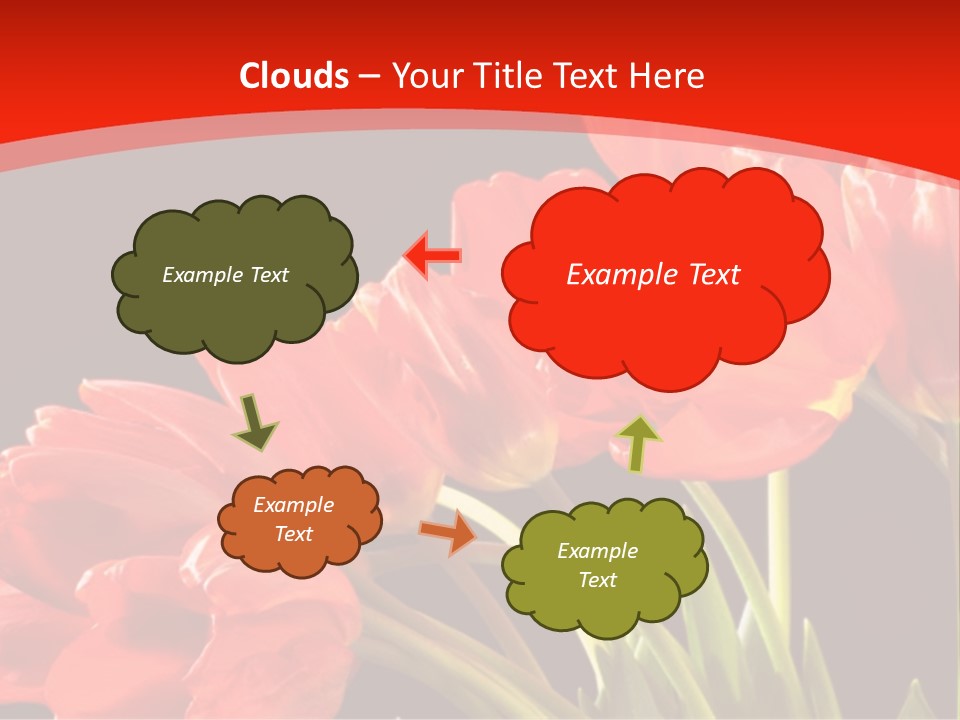 Clouds – Your Title Text Here

Example Text

Example Text

Example Text

Example Text